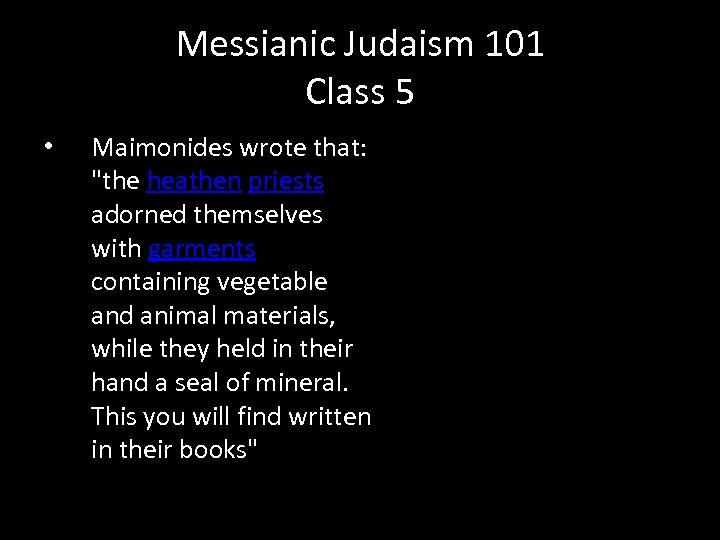 Messianic Judaism 101
Class 5

• Maimonides wrote that: "the heathen priests adorned themselves with garments containing vegetable and animal materials, while they held in their hand a seal of mineral. This you will find written in their books"